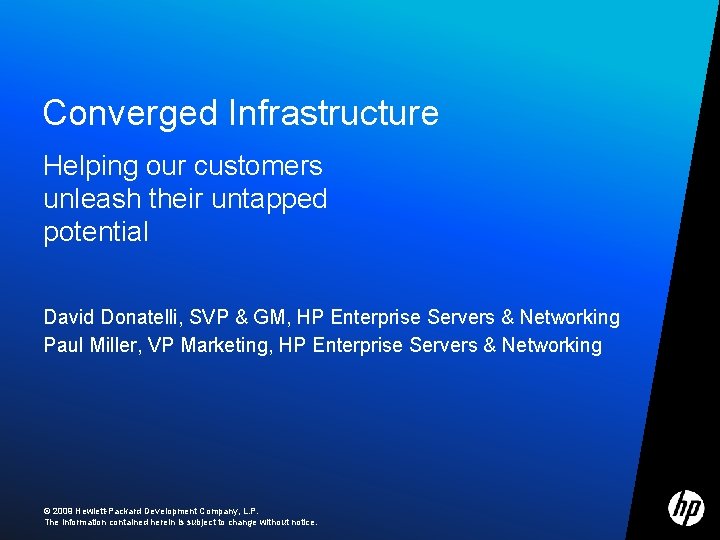 Converged Infrastructure

Helping our customers unleash their untapped potential

David Donatelli, SVP & GM, HP Enterprise Servers & Networking
Paul Miller, VP Marketing, HP Enterprise Servers & Networking

© 2009 Hewlett-Packard Development Company, L.P.
The information contained herein is subject to change without notice.

hp